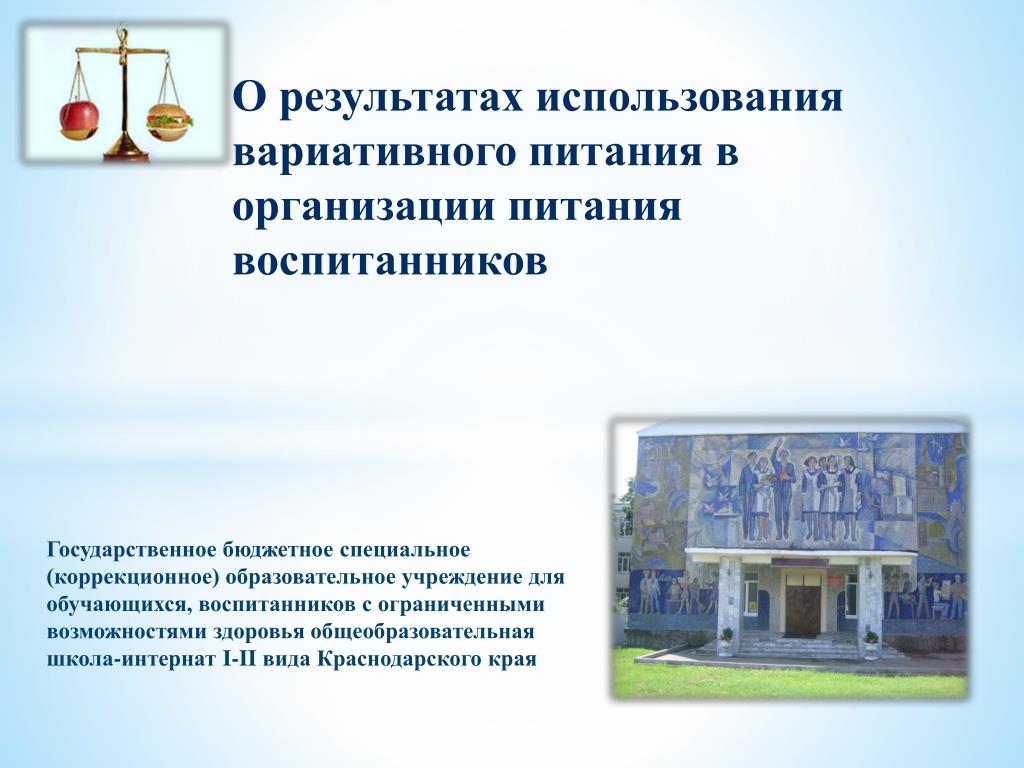 О результатах использования вариативного питания в организации питания воспитанников

Государственное бюджетное специальное (коррекционное) образовательное учреждение для обучающихся, воспитанников с ограниченными возможностями здоровья общеобразовательная школа-интернат I-II вида Краснодарского края